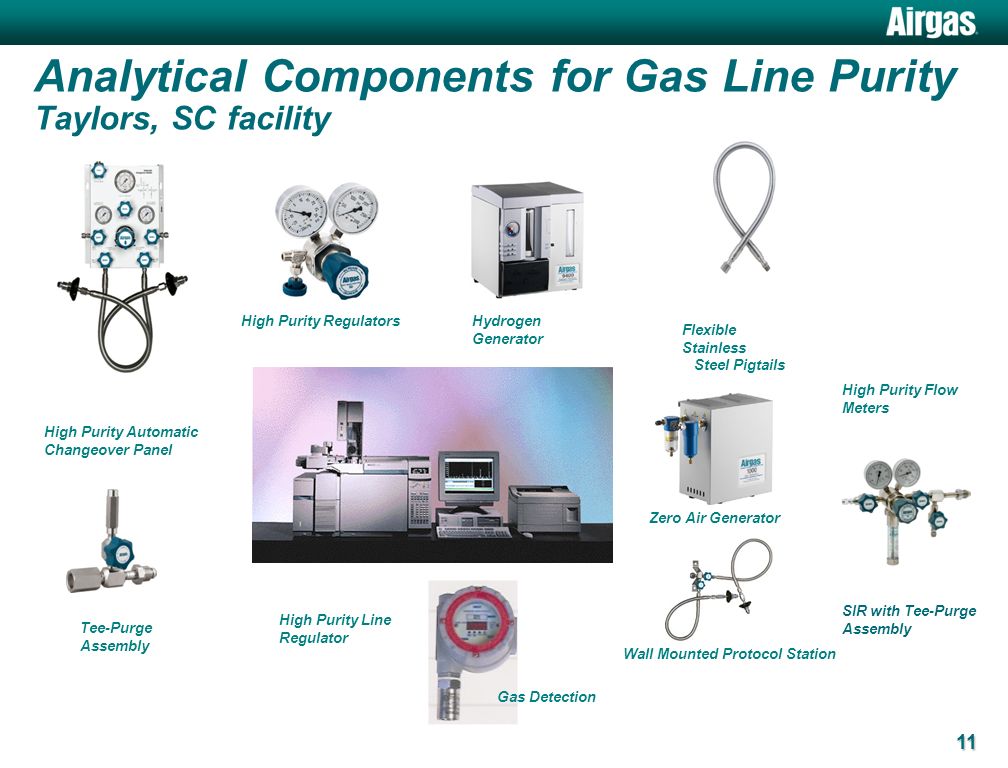 Airgas

Analytical Components for Gas Line Purity
Taylors, SC facility

High Purity Regulators

Hydrogen Generator

Flexible Stainless Steel Pigtails

High Purity Flow Meters

High Purity Automatic Changeover Panel

Zero Air Generator

Tee-Purge Assembly

High Purity Line Regulator

Gas Detection

Wall Mounted Protocol Station

SIR with Tee-Purge Assembly

11